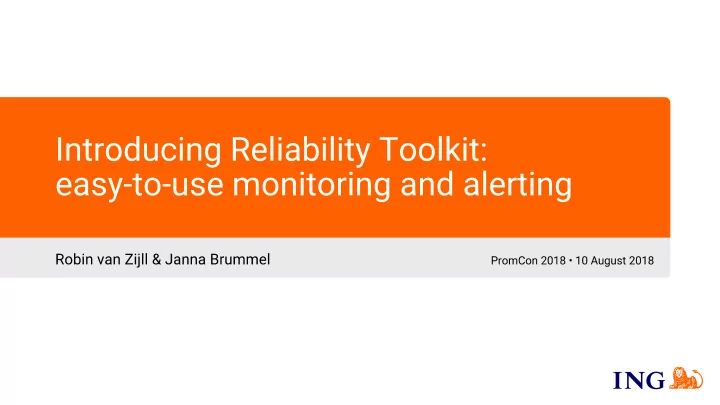 Introducing Reliability Toolkit:
easy-to-use monitoring and alerting

Robin van Zijll & Janna Brummel

PromCon 2018 • 10 August 2018

ING